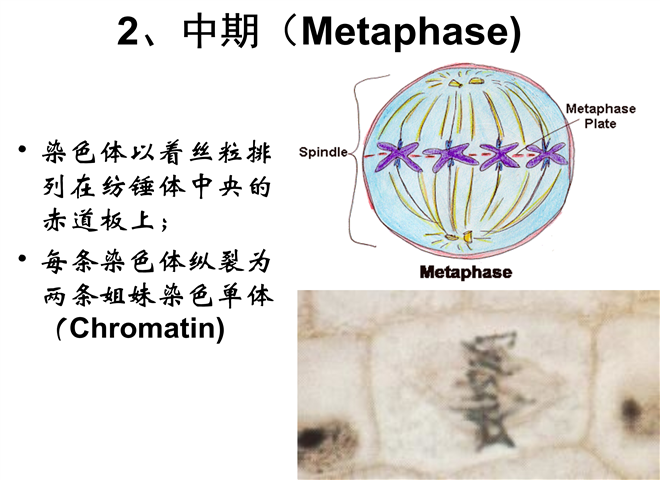 2、中期（Metaphase)

• 染色体以着丝粒排列在纺锤体中央的赤道板上；

• 每条染色体纵裂为两条姐妹染色单体（Chromatin)

Spindle

Metaphase Plate

Metaphase